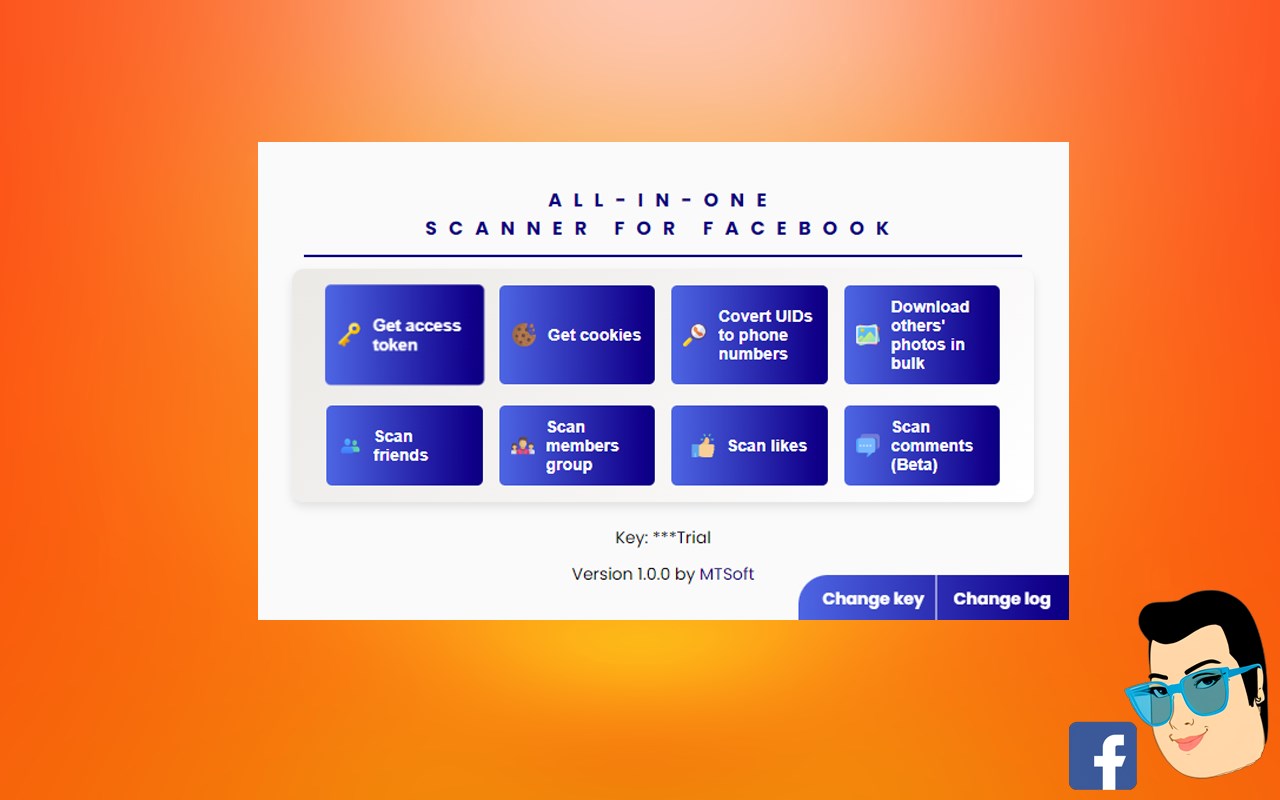 ALL-IN-ONE
SCANNER FOR FACEBOOK

Get access token

Get cookies

Covert UIDs to phone numbers

Download others' photos in bulk

Scan friends

Scan members group

Scan likes

Scan comments (Beta)

Key: ***Trial

Version 1.0.0 by MTSoft

Change key

Change log

f